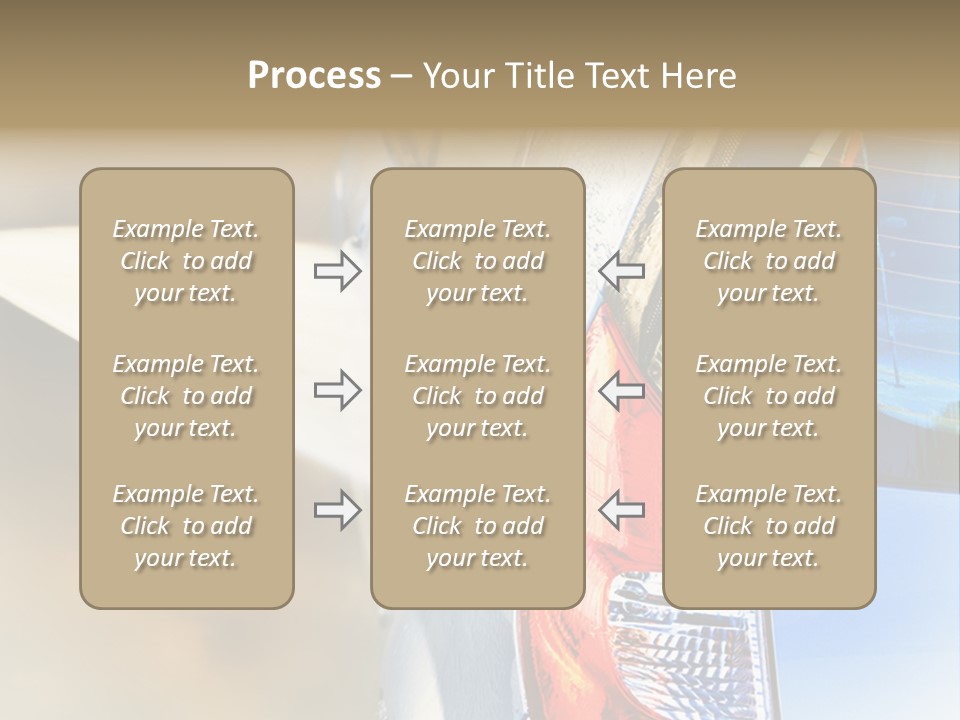 Process – Your Title Text Here

Example Text. Click to add your text.

Example Text. Click to add your text.

Example Text. Click to add your text.

Example Text. Click to add your text.

Example Text. Click to add your text.

Example Text. Click to add your text.

Example Text. Click to add your text.

Example Text. Click to add your text.

Example Text. Click to add your text.